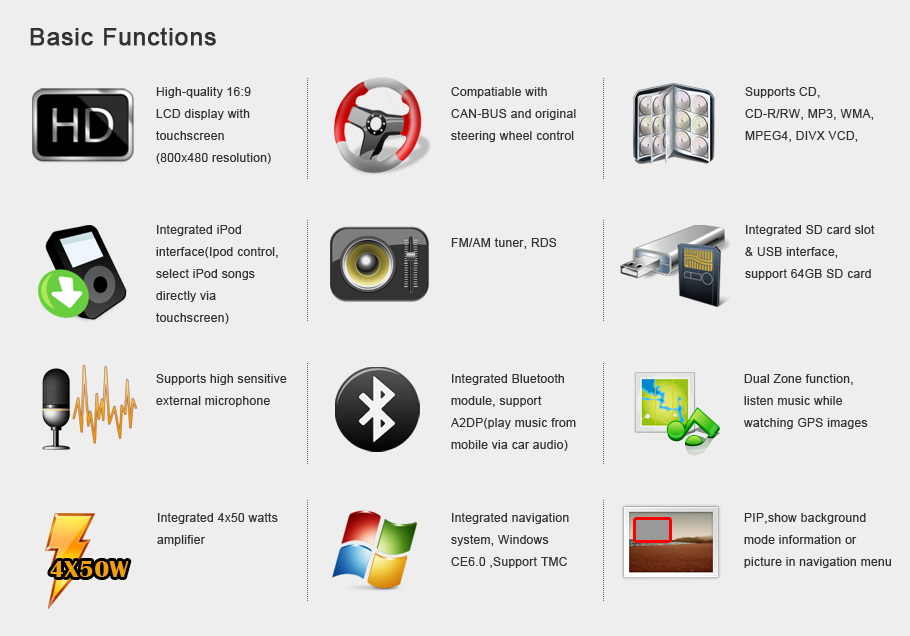 Basic Functions

HD

High-quality 16:9 LCD display with touchscreen (800x480 resolution)

Compatiable with CAN-BUS and original steering wheel control

Supports CD, CD-R/RW, MP3, WMA, MPEG4, DIVX VCD,

Integrated iPod interface(Ipod control, select iPod songs directly via touchscreen)

FM/AM tuner, RDS

Integrated SD card slot & USB interface, support 64GB SD card

Supports high sensitive external microphone

Integrated Bluetooth module, support A2DP(play music from mobile via car audio)

Dual Zone function, listen music while watching GPS images

4X50W

Integrated 4x50 watts amplifier

Integrated navigation system, Windows CE6.0 ,Support TMC

PIP,show background mode information or picture in navigation menu